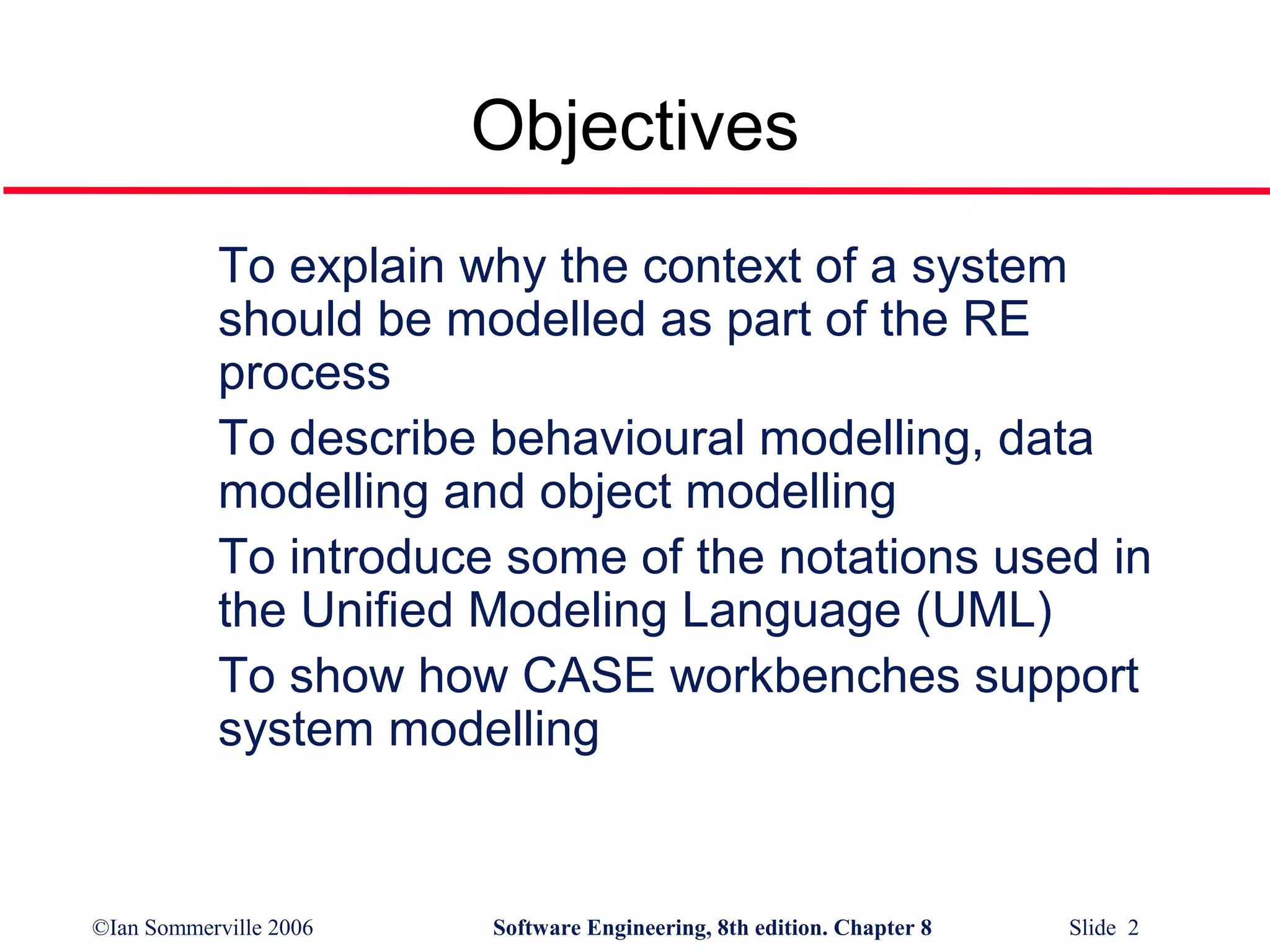 Objectives

To explain why the context of a system should be modelled as part of the RE process

To describe behavioural modelling, data modelling and object modelling

To introduce some of the notations used in the Unified Modeling Language (UML)

To show how CASE workbenches support system modelling

©Ian Sommerville 2006

Software Engineering, 8th edition. Chapter 8

Slide 2